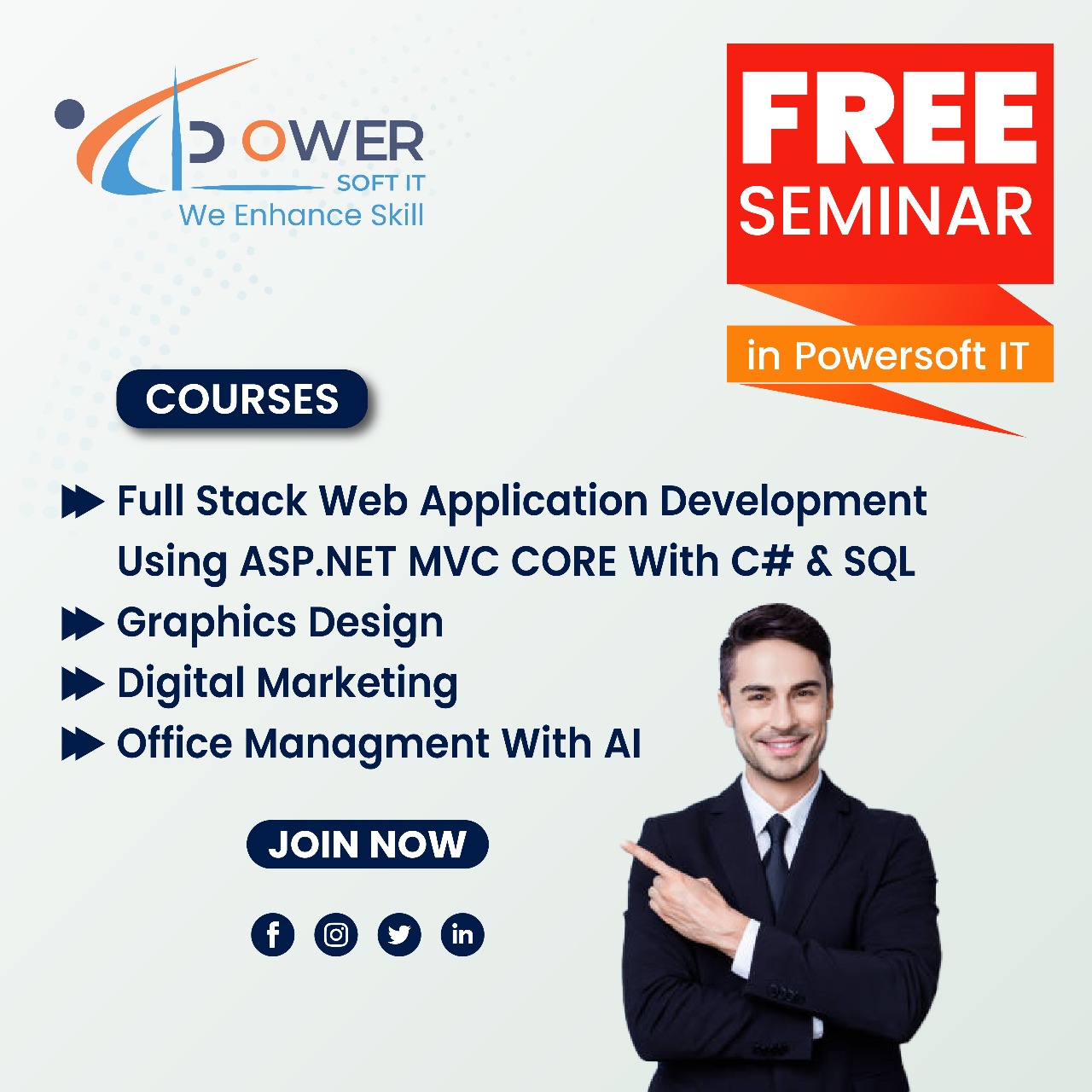 POWER
SOFT IT
We Enhance Skill

FREE
SEMINAR
in Powersoft IT

COURSES

Full Stack Web Application Development Using ASP.NET MVC CORE With C# & SQL
Graphics Design
Digital Marketing
Office Managment With AI

JOIN NOW